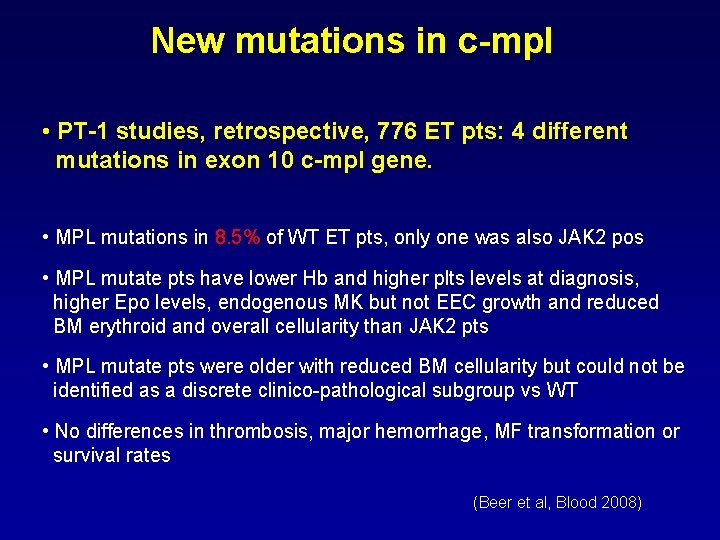 New mutations in c-mpl

• PT-1 studies, retrospective, 776 ET pts: 4 different mutations in exon 10 c-mpl gene.

• MPL mutations in 8.5% of WT ET pts, only one was also JAK2 pos

• MPL mutate pts have lower Hb and higher plts levels at diagnosis, higher Epo levels, endogenous MK but not EEC growth and reduced BM erythroid and overall cellularity than JAK2 pts

• MPL mutate pts were older with reduced BM cellularity but could not be identified as a discrete clinico-pathological subgroup vs WT

• No differences in thrombosis, major hemorrhage, MF transformation or survival rates

(Beer et al, Blood 2008)